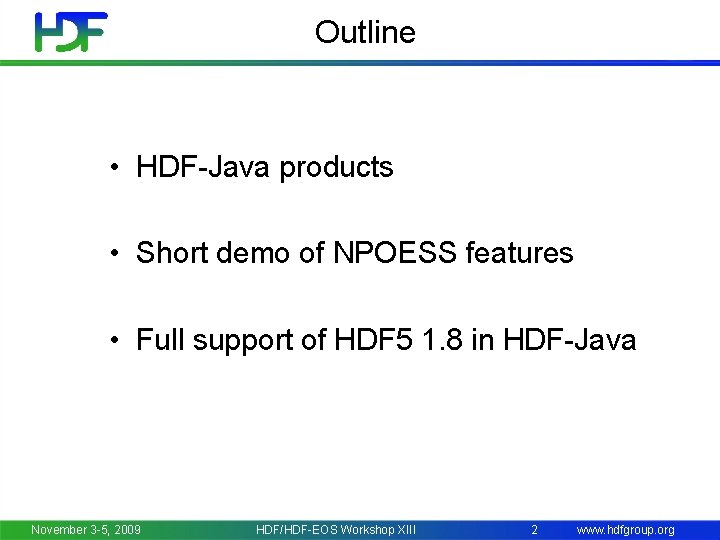 HDF

Outline

• HDF-Java products

• Short demo of NPOESS features

• Full support of HDF5 1.8 in HDF-Java

November 3-5, 2009 HDF/HDF-EOS Workshop XIII 2 www.hdfgroup.org